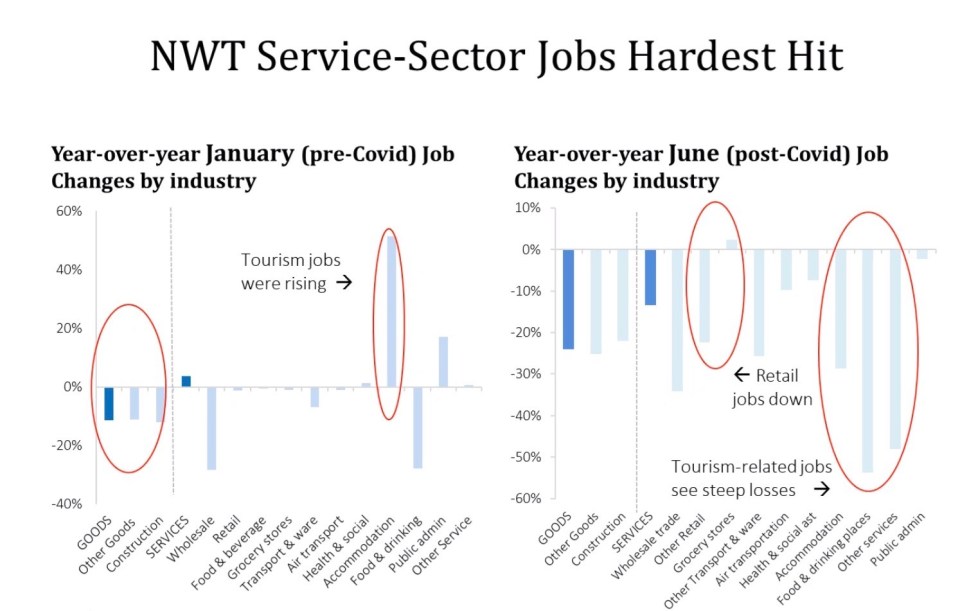 NWT Service-Sector Jobs Hardest Hit

Year-over-year January (pre-Covid) Job Changes by industry

60%
40%
20%
0%
-20%
-40%

Tourism jobs were rising →

GOODS
Other Goods
Construction
SERVICES
Wholesale
Retail
Food & beverage
Grocery stores
Transport & ware
Air transport
Health & social
Accommodation
Food & drinking
Public admin
Other Service

Year-over-year June (post-Covid) Job Changes by industry

10%
0%
-10%
-20%
-30%
-40%
-50%
-60%

← Retail jobs down

Tourism-related jobs see steep losses →

GOODS
Other Goods
Construction
SERVICES
Wholesale trade
Other Retail
Grocery stores
Other Transport & ware
Air transportation
Health & social ast
Accommodation
Food & drinking places
Other services
Public admin